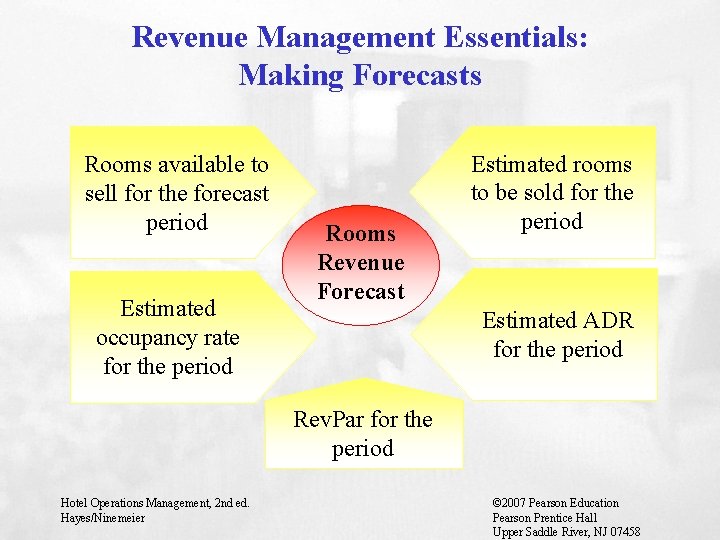 Revenue Management Essentials: Making Forecasts

Rooms available to sell for the forecast period

Estimated rooms to be sold for the period

Rooms Revenue Forecast

Estimated occupancy rate for the period

Estimated ADR for the period

RevPar for the period

Hotel Operations Management, 2nd ed.
Hayes/Ninemeier

©2007 Pearson Education
Pearson Prentice Hall
Upper Saddle River, NJ 07458